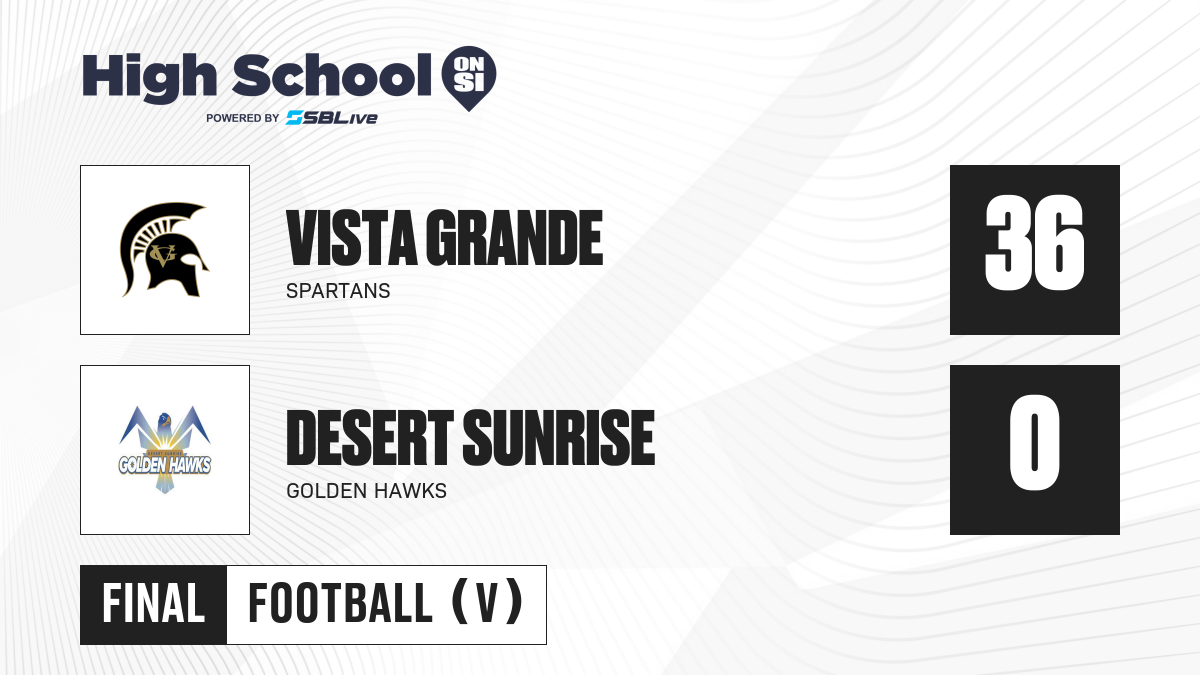 High School ON SI
POWERED BY SBLive

VG
VISTA GRANDE
SPARTANS
36

GOLDEN HAWKS
DESERT SUNRISE
GOLDEN HAWKS
0

FINAL FOOTBALL (V)